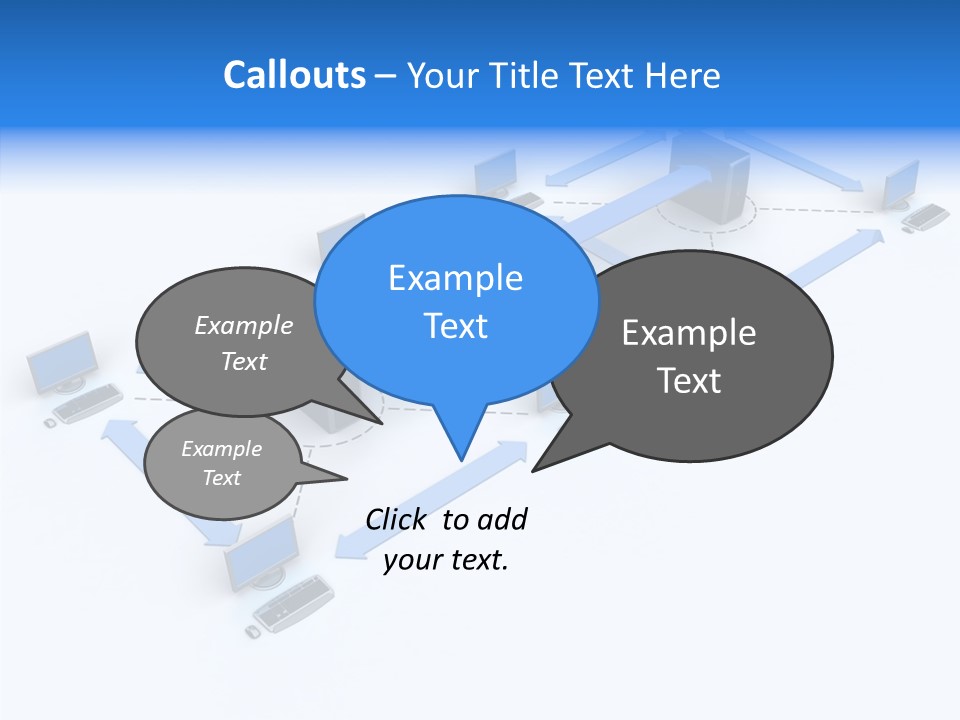 Callouts – Your Title Text Here

Example Text

Example Text

Example Text

Example Text

Click to add your text.